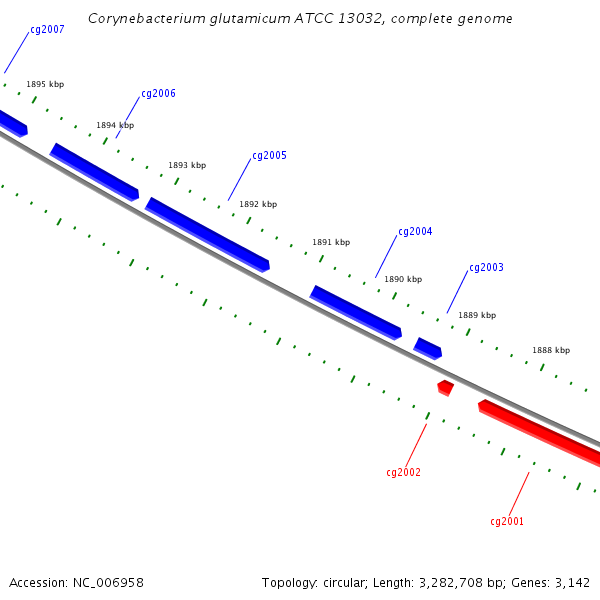 Corynebacterium glutamicum ATCC 13032, complete genome

cg2007
1895 kbp
cg2006
1894 kbp
1893 kbp
cg2005
1892 kbp
1891 kbp
cg2004
1890 kbp
cg2003
1889 kbp
1888 kbp
cg2002
cg2001

Accession: NC_006958

Topology: circular; Length: 3,282,708 bp; Genes: 3,142